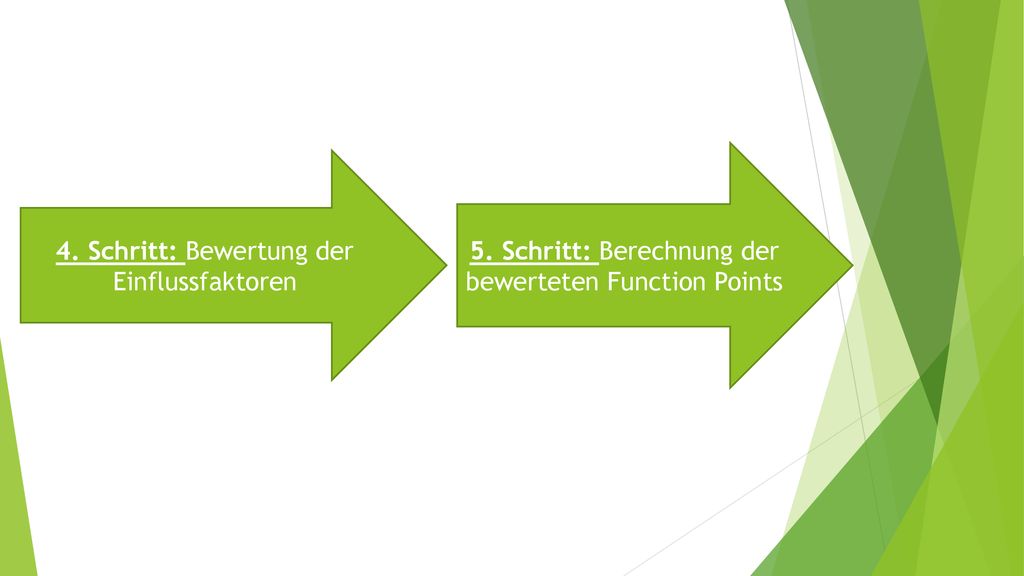 4. Schritt: Bewertung der Einflussfaktoren

5. Schritt: Berechnung der bewerteten Function Points